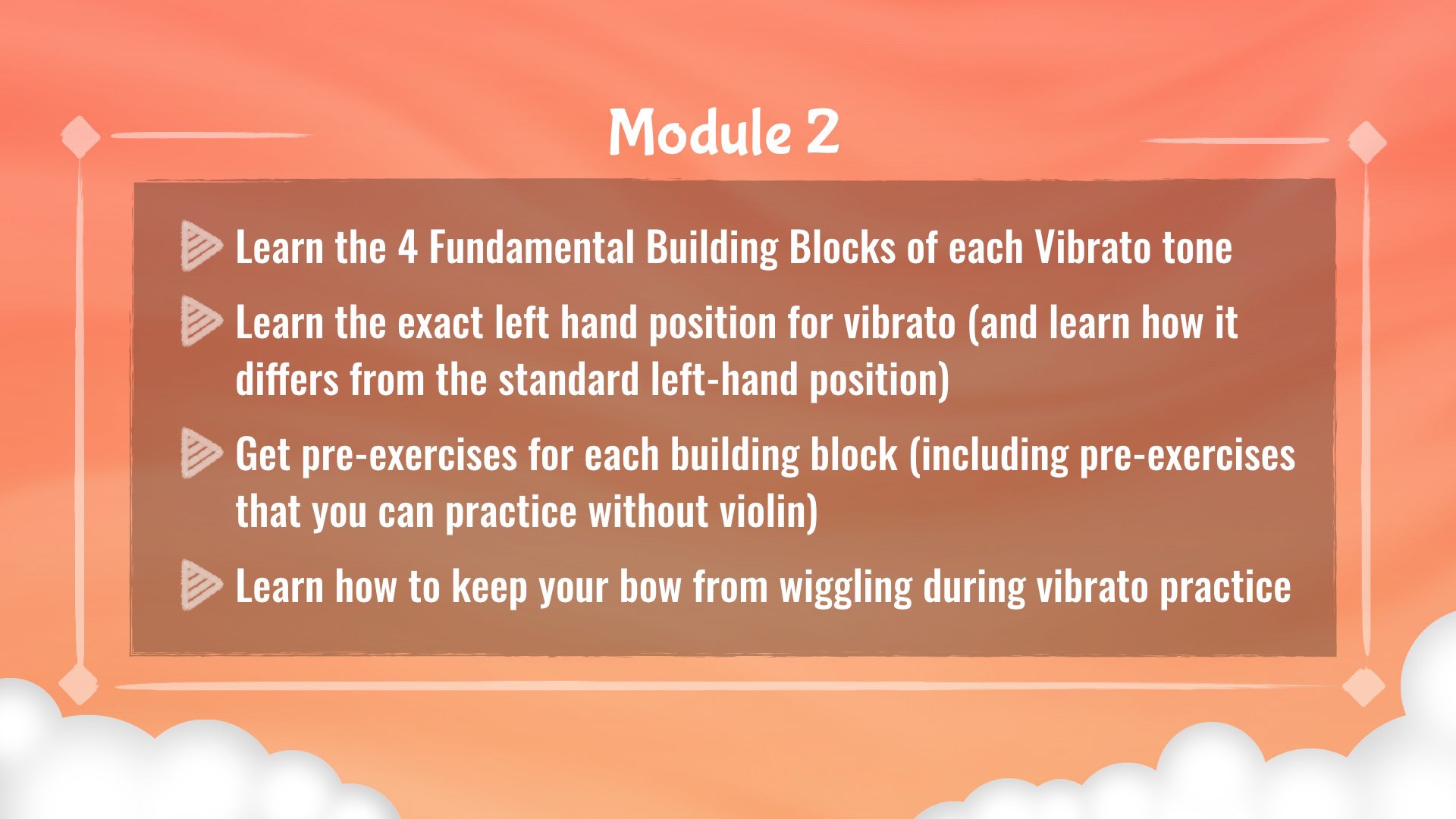 Module 2

Learn the 4 Fundamental Building Blocks of each Vibrato tone

Learn the exact left hand position for vibrato (and learn how it differs from the standard left-hand position)

Get pre-exercises for each building block (including pre-exercises that you can practice without violin)

Learn how to keep your bow from wiggling during vibrato practice